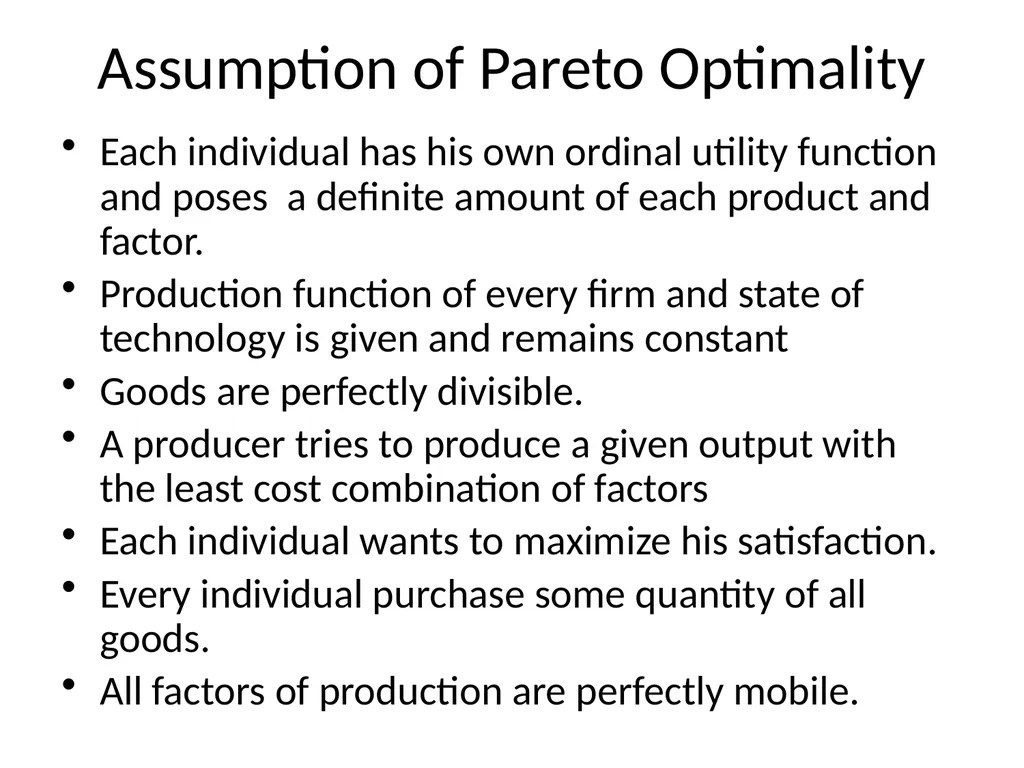 Assumption of Pareto Optimality

• Each individual has his own ordinal utility function and poses a definite amount of each product and factor.
• Production function of every firm and state of technology is given and remains constant
• Goods are perfectly divisible.
• A producer tries to produce a given output with the least cost combination of factors
• Each individual wants to maximize his satisfaction.
• Every individual purchase some quantity of all goods.
• All factors of production are perfectly mobile.